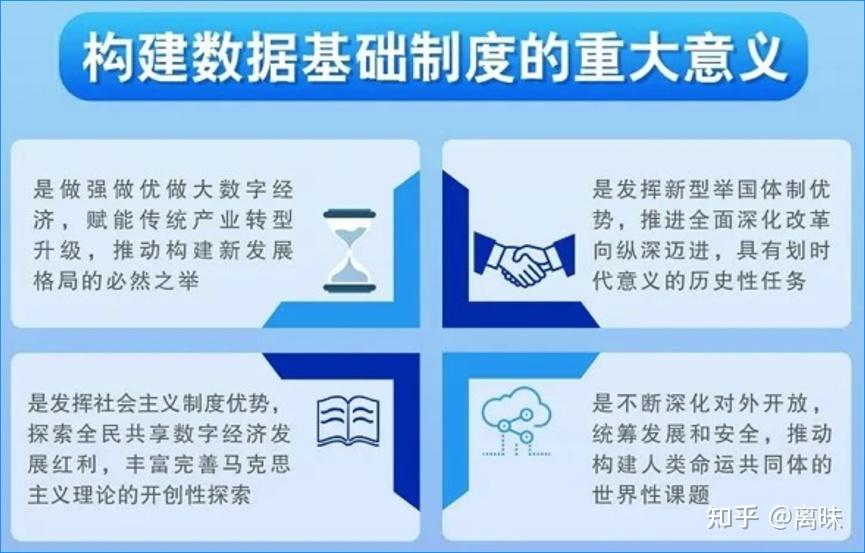 构建数据基础制度的重大意义

是做强做优做大数字经济，赋能传统产业转型升级，推动构建新发展格局的必然之举

是发挥新型举国体制优势，推进全面深化改革向纵深迈进，具有划时代意义的历史性任务

是发挥社会主义制度优势，探索全民共享数字经济发展红利，丰富完善马克思主义理论的开创性探索

是不断深化对外开放，统筹发展和安全，推动构建人类命运共同体的世界性课题

知乎 @离昧